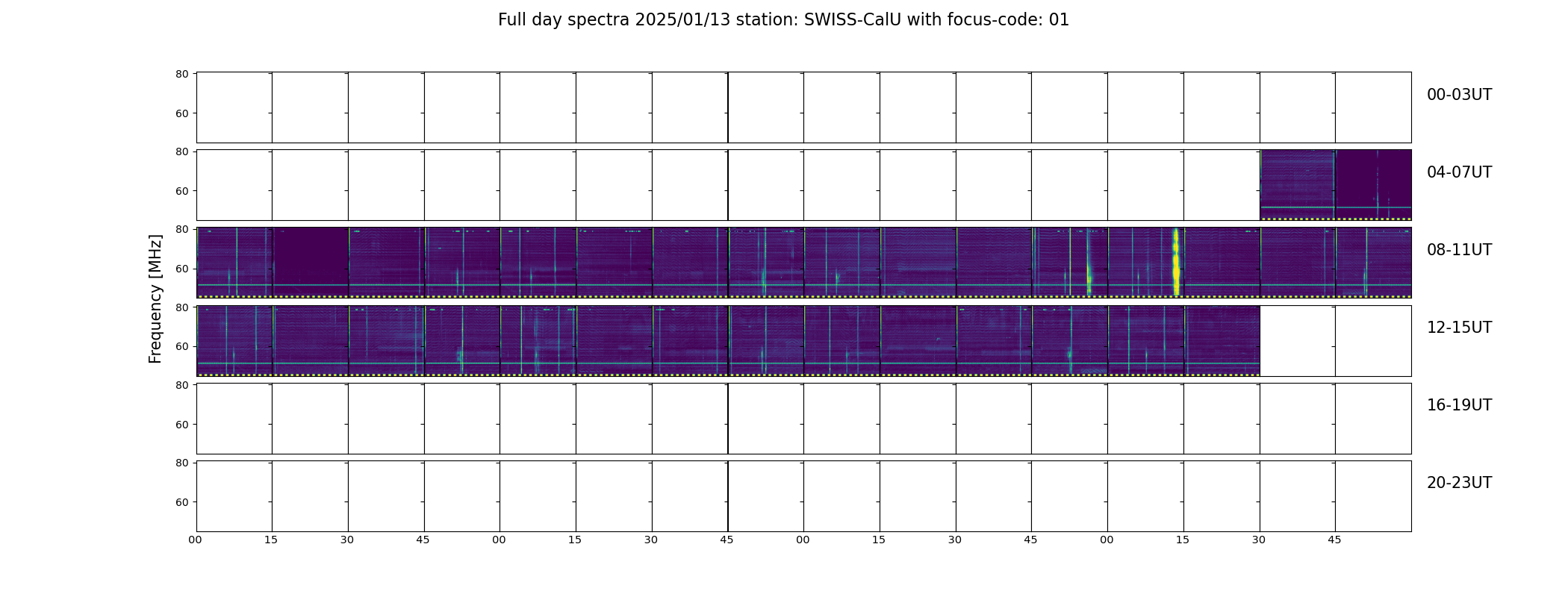 Full day spectra 2025/01/13 station: SWISS-CalU with focus-code: 01

Frequency [MHz]

80
60
00-03UT

80
60
04-07UT

80
60
08-11UT

80
60
12-15UT

80
60
16-19UT

80
60
20-23UT

00 15 30 45 00 15 30 45 00 15 30 45 00 15 30 45